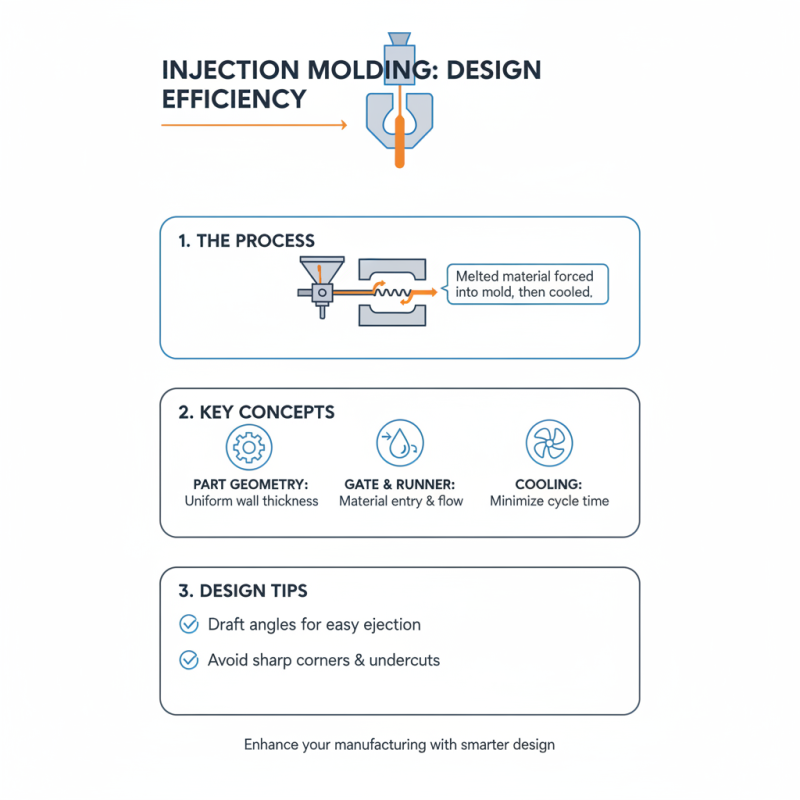 INJECTION MOLDING: DESIGN EFFICIENCY

1. THE PROCESS

Melted material forced into mold, then cooled,

2. KEY CONCEPTS

PART GEOMETRY:
Uniform wall thickness

GATE & RUNNER:
Material entry & flow

COOLING:
Minimize cycle time

3. DESIGN TIPS

Draft angles for easy ejection

Avoid sharp corners & undercuts

Enhance your manufacturing with smarter design